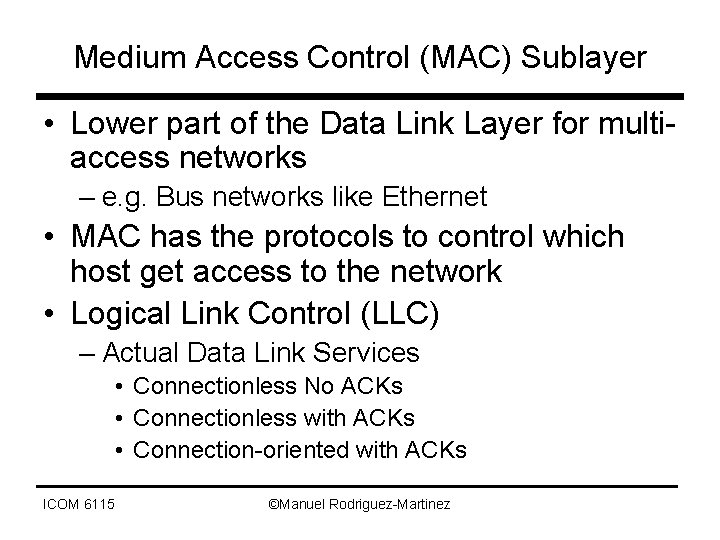 Medium Access Control (MAC) Sublayer

• Lower part of the Data Link Layer for multi-access networks
– e.g. Bus networks like Ethernet
• MAC has the protocols to control which host get access to the network
• Logical Link Control (LLC)
– Actual Data Link Services
• Connectionless No ACKs
• Connectionless with ACKs
• Connection-oriented with ACKs

ICOM 6115 ©Manuel Rodriguez-Martinez